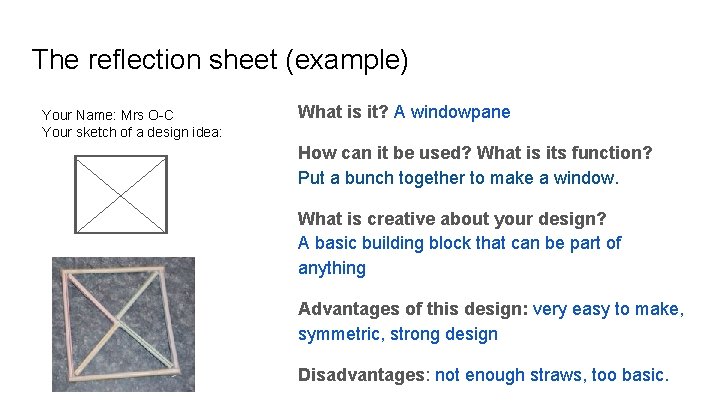 The reflection sheet (example)

Your Name: Mrs O-C
Your sketch of a design idea:

What is it? A windowpane

How can it be used? What is its function? Put a bunch together to make a window.

What is creative about your design? A basic building block that can be part of anything

Advantages of this design: very easy to make, symmetric, strong design

Disadvantages: not enough straws, too basic.